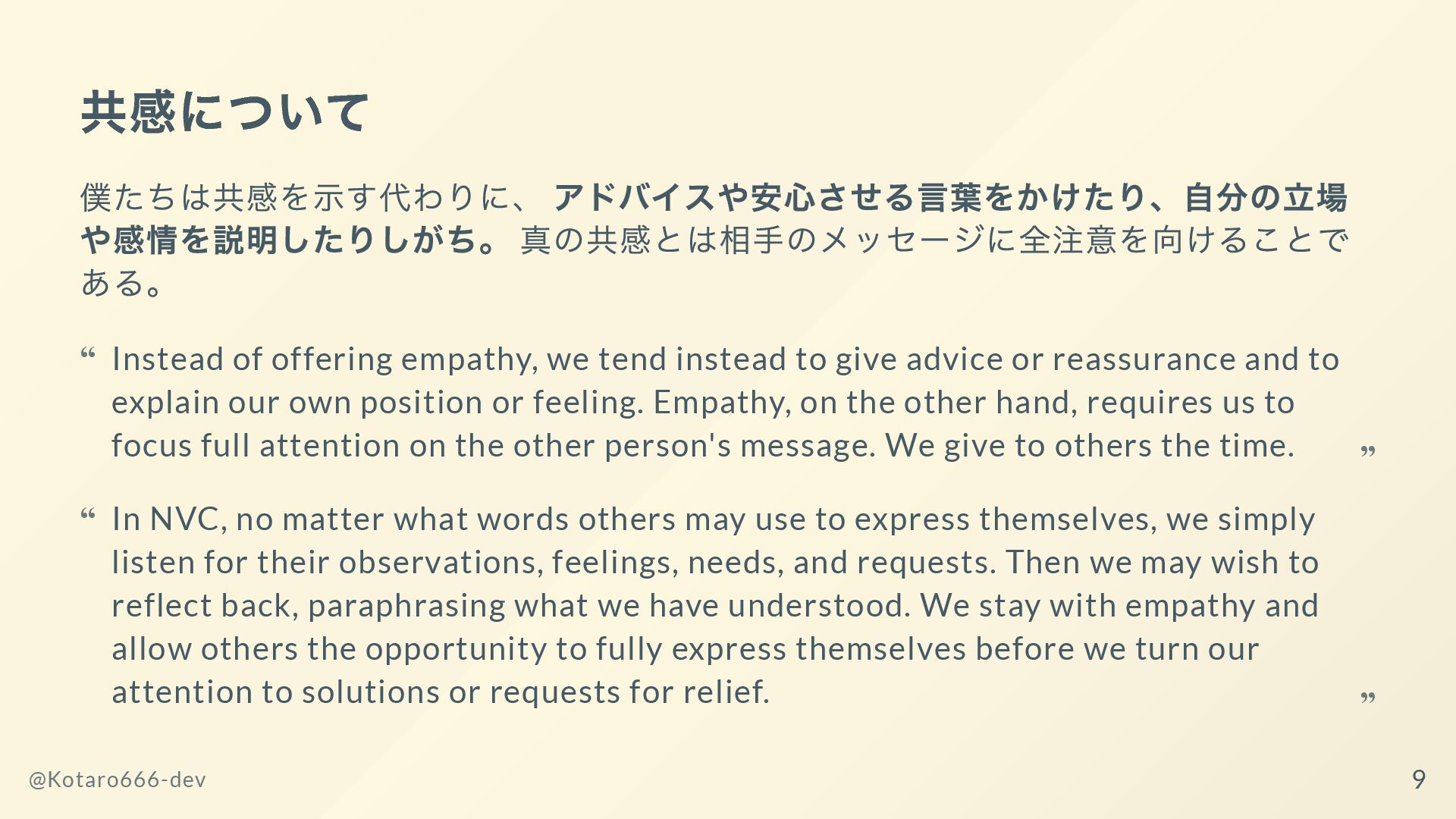 共感について

僕たちは共感を示す代わりに、アドバイスや安心させる言葉をかけたり、自分の立場や感情を説明したりしがち。真の共感とは相手のメッセージに全注意を向けることである。

“ Instead of offering empathy, we tend instead to give advice or reassurance and to explain our own position or feeling. Empathy, on the other hand, requires us to focus full attention on the other person's message. We give to others the time. ”

“ In NVC, no matter what words others may use to express themselves, we simply listen for their observations, feelings, needs, and requests. Then we may wish to reflect back, paraphrasing what we have understood. We stay with empathy and allow others the opportunity to fully express themselves before we turn our attention to solutions or requests for relief. ”

@Kotaro666-dev

9